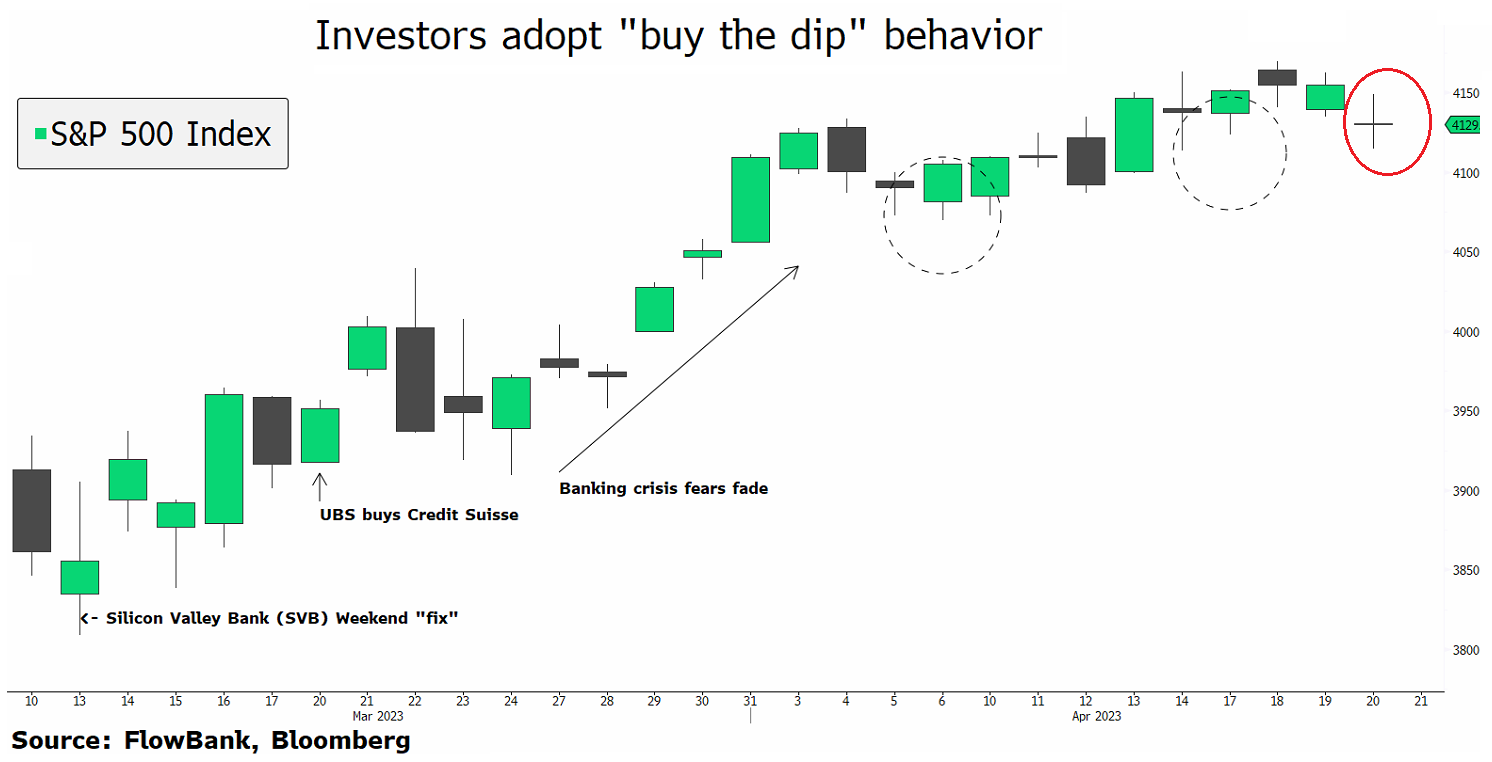 Investors adopt "buy the dip" behavior

S&P 500 Index

4150
4129
4100
4050
4000
3950
3900
3850
3800

Banking crisis fears fade

UBS buys Credit Suisse

<- Silicon Valley Bank (SVB) Weekend "fix"

10 13 14 15 16 17 20 21 22 23 24 27 28 29 30 31 3 4 5 6 10 11 12 13 14 17 18 19 20 21

Mar 2023

Apr 2023

Source: FlowBank, Bloomberg